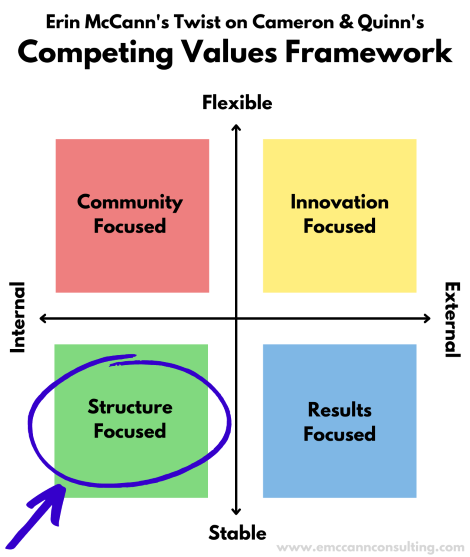 Erin McCann's Twist on Cameron & Quinn's
Competing Values Framework

Flexible

Community Focused

Innovation Focused

Internal

External

Structure Focused

Results Focused

Stable

www.emccannconsulting.com